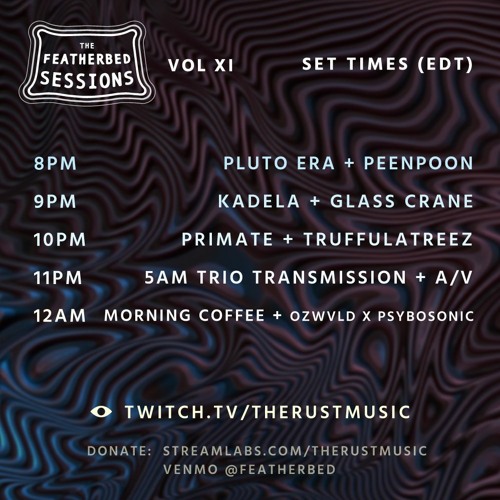 THE FEATHERBED SESSIONS

VOL XI

SET TIMES (EDT)

8PM PLUTO ERA + PEENPOON

9PM KADELA + GLASS CRANE

10PM PRIMATE + TRUFFULATREEZ

11PM 5AM TRIO TRANSMISSION + A/V

12AM MORNING COFFEE + OZWVLD X PSYBOSONIC

TWITCH.TV/THERUSTMUSIC

DONATE: STREAMLABS.COM/THERUSTMUSIC
VENMO @FEATHERBED